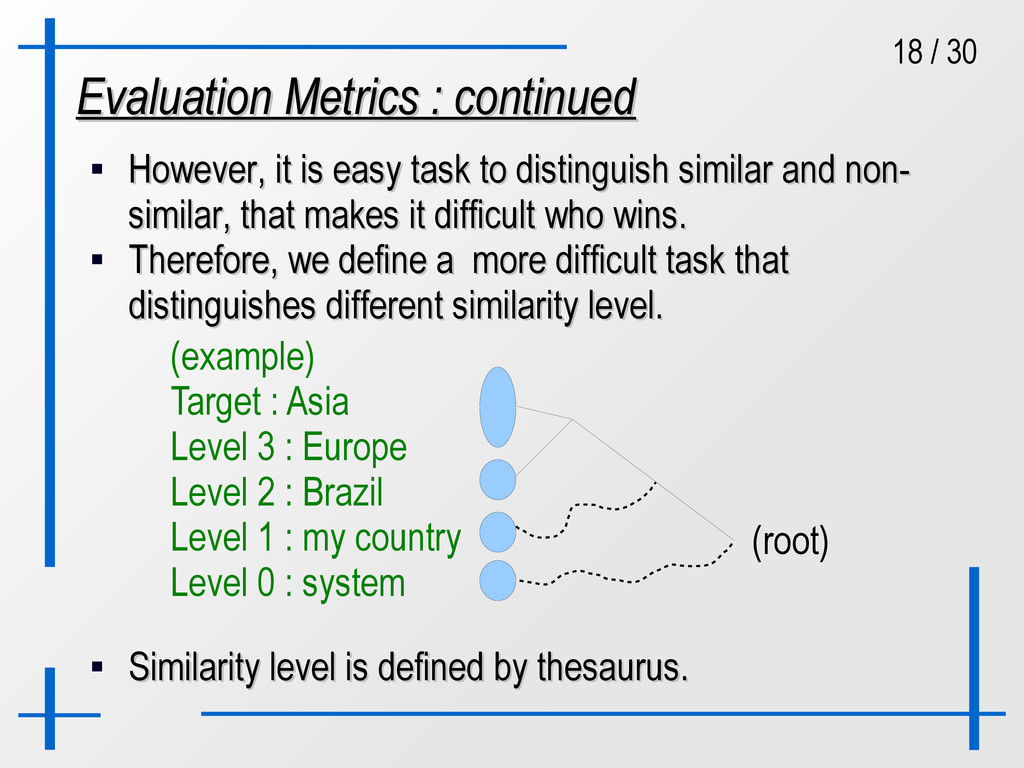 18 / 30

Evaluation Metrics : continued

▪ However, it is easy task to distinguish similar and non-similar, that makes it difficult who wins.
▪ Therefore, we define a more difficult task that distinguishes different similarity level.

(example)
Target : Asia
Level 3 : Europe
Level 2 : Brazil
Level 1 : my country
Level 0 : system

(root)

▪ Similarity level is defined by thesaurus.